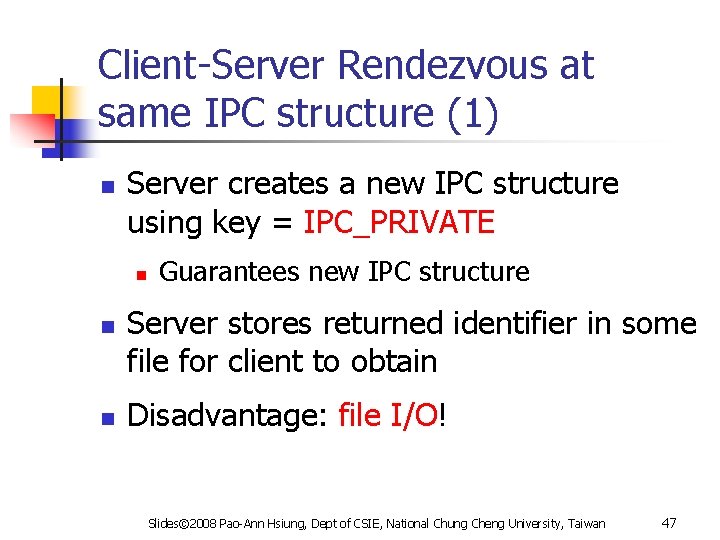 Client-Server Rendezvous at same IPC structure (1)

Server creates a new IPC structure using key = IPC_PRIVATE

Guarantees new IPC structure

Server stores returned identifier in some file for client to obtain

Disadvantage: file I/O!

Slides©2008 Pao-Ann Hsiung, Dept of CSIE, National Chung Cheng University, Taiwan 47